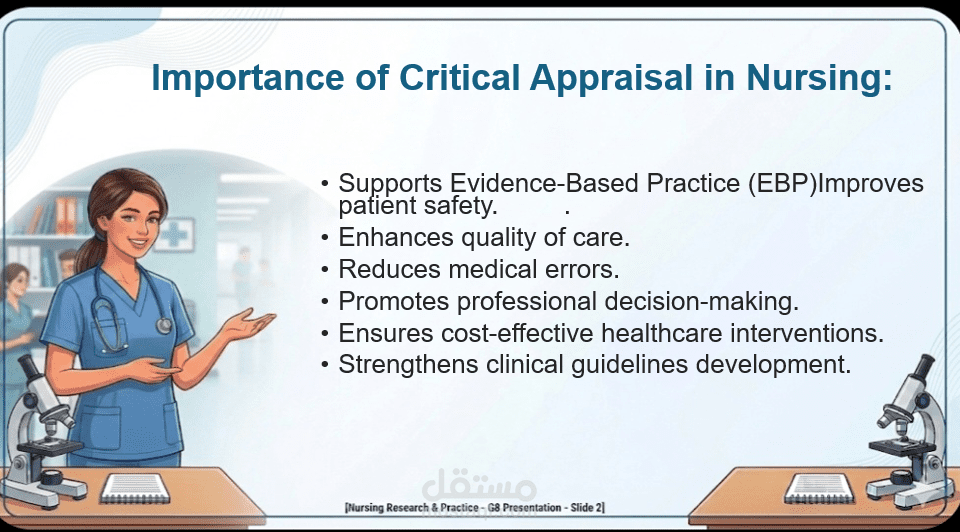 Importance of Critical Appraisal in Nursing:

• Supports Evidence-Based Practice (EBP)Improves patient safety.          .
• Enhances quality of care.
• Reduces medical errors.
• Promotes professional decision-making.
• Ensures cost-effective healthcare interventions.
• Strengthens clinical guidelines development.

مستقل

[Nursing Research & Practice - G8 Presentation - Slide 2]